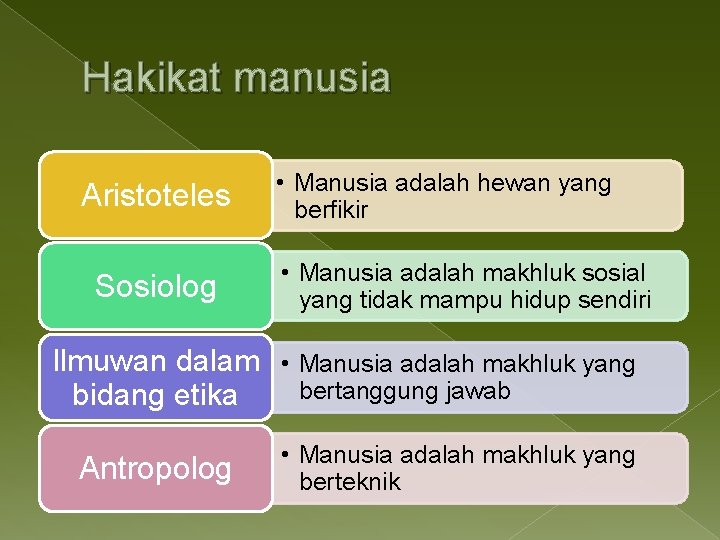 Hakikat manusia

Aristoteles
• Manusia adalah hewan yang berfikir

Sosiolog
• Manusia adalah makhluk sosial yang tidak mampu hidup sendiri

Ilmuwan dalam bidang etika
• Manusia adalah makhluk yang bertanggung jawab

Antropolog
• Manusia adalah makhluk yang berteknik